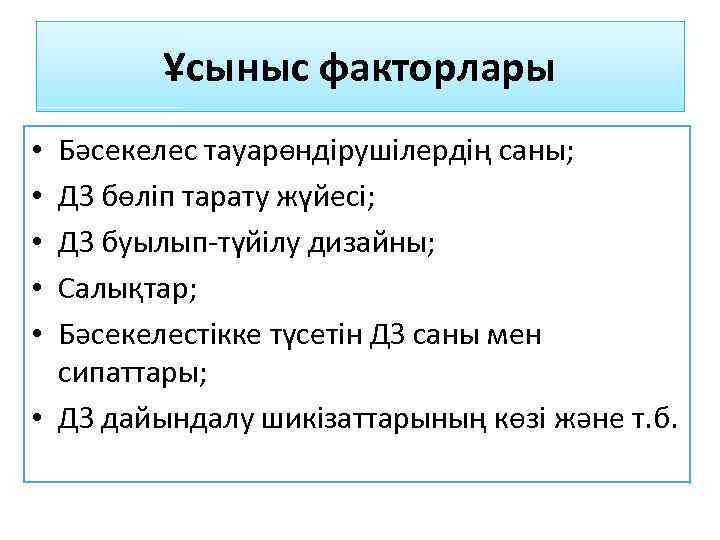 Ұсыныс факторлары

• Бәсекелес тауарөндірушілердің саны;
• ДЗ бөліп тарату жүйесі;
• ДЗ буылып-түйілу дизайны;
• Салықтар;
• Бәсекелестікке түсетін ДЗ саны мен сипаттары;
• ДЗ дайындалу шикізаттарының көзі және т.б.